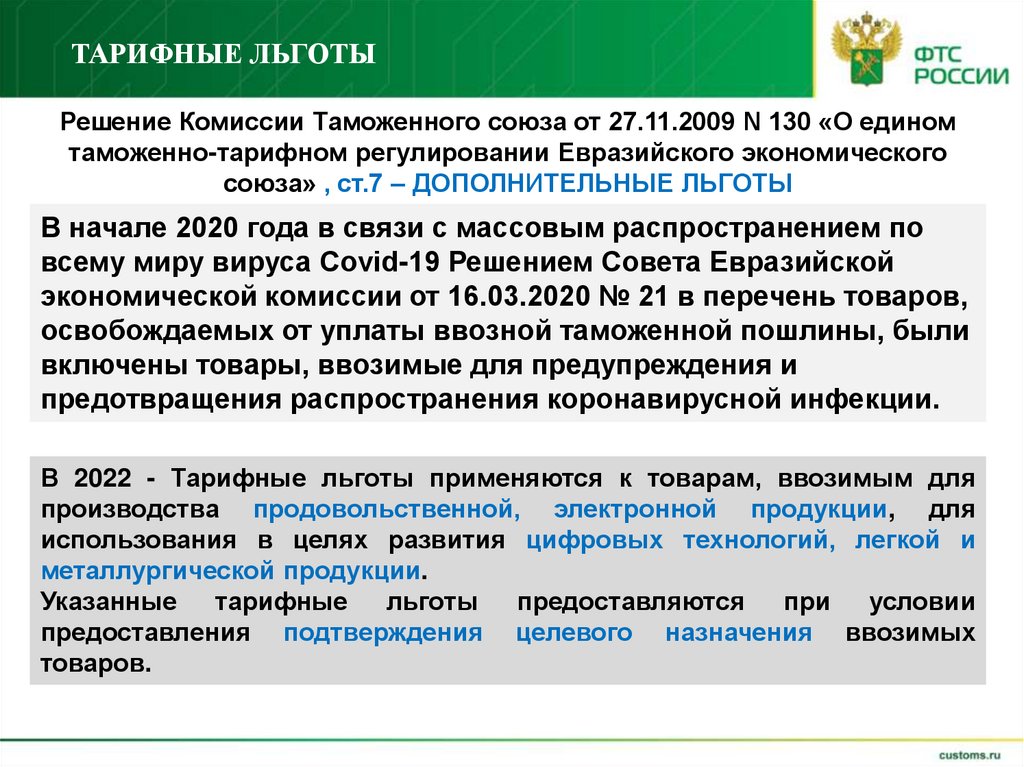 ТАРИФНЫЕ ЛЬГОТЫ

ФТС РОССИИ

Решение Комиссии Таможенного союза от 27.11.2009 N 130 «О едином таможенно-тарифном регулировании Евразийского экономического союза» , ст.7 – ДОПОЛНИТЕЛЬНЫЕ ЛЬГОТЫ

В начале 2020 года в связи с массовым распространением по всему миру вируса Covid-19 Решением Совета Евразийской экономической комиссии от 16.03.2020 № 21 в перечень товаров, освобождаемых от уплаты ввозной таможенной пошлины, были включены товары, ввозимые для предупреждения и предотвращения распространения коронавирусной инфекции.

В 2022 - Тарифные льготы применяются к товарам, ввозимым для производства продовольственной, электронной продукции, для использования в целях развития цифровых технологий, легкой и металлургической продукции.
Указанные тарифные льготы предоставляются при условии предоставления подтверждения целевого назначения ввозимых товаров.

customs.ru